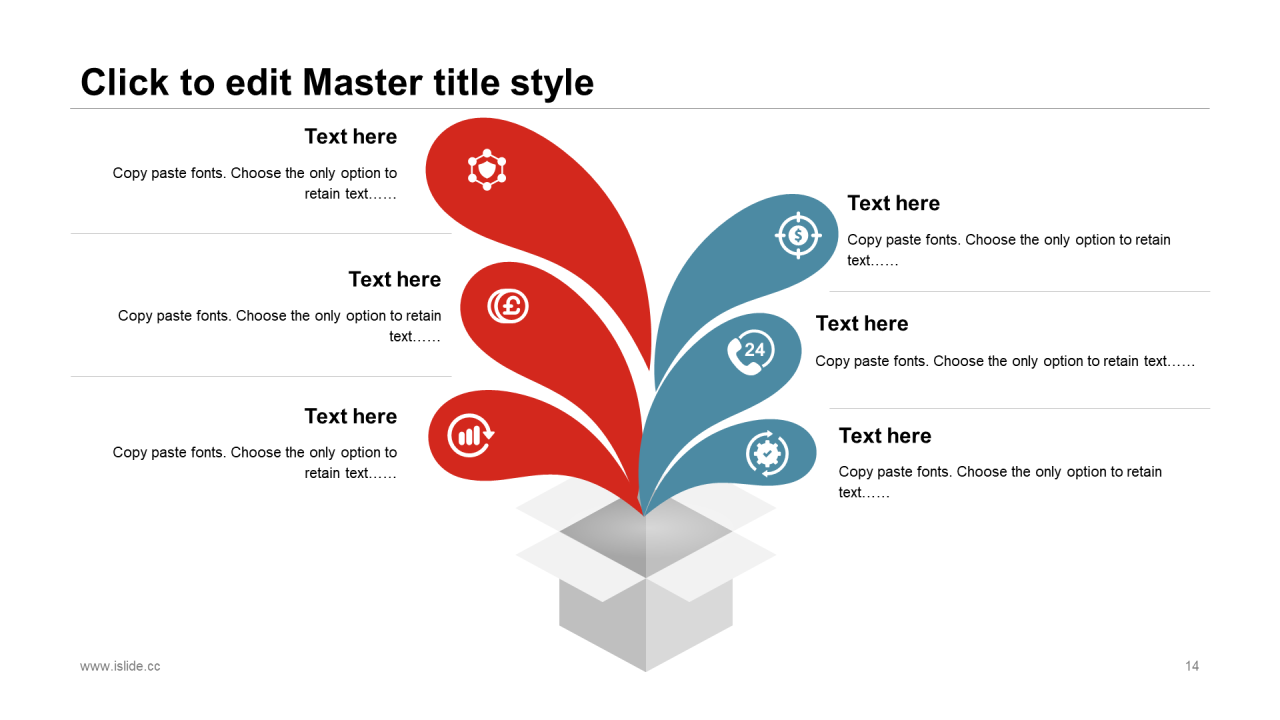 Click to edit Master title style

Text here

Copy paste fonts. Choose the only option to retain text……

Text here

Copy paste fonts. Choose the only option to retain text……

Text here

Copy paste fonts. Choose the only option to retain text……

Text here

Copy paste fonts. Choose the only option to retain text……

Text here

Copy paste fonts. Choose the only option to retain text……

Text here

Copy paste fonts. Choose the only option to retain text……

24

www.islide.cc

14